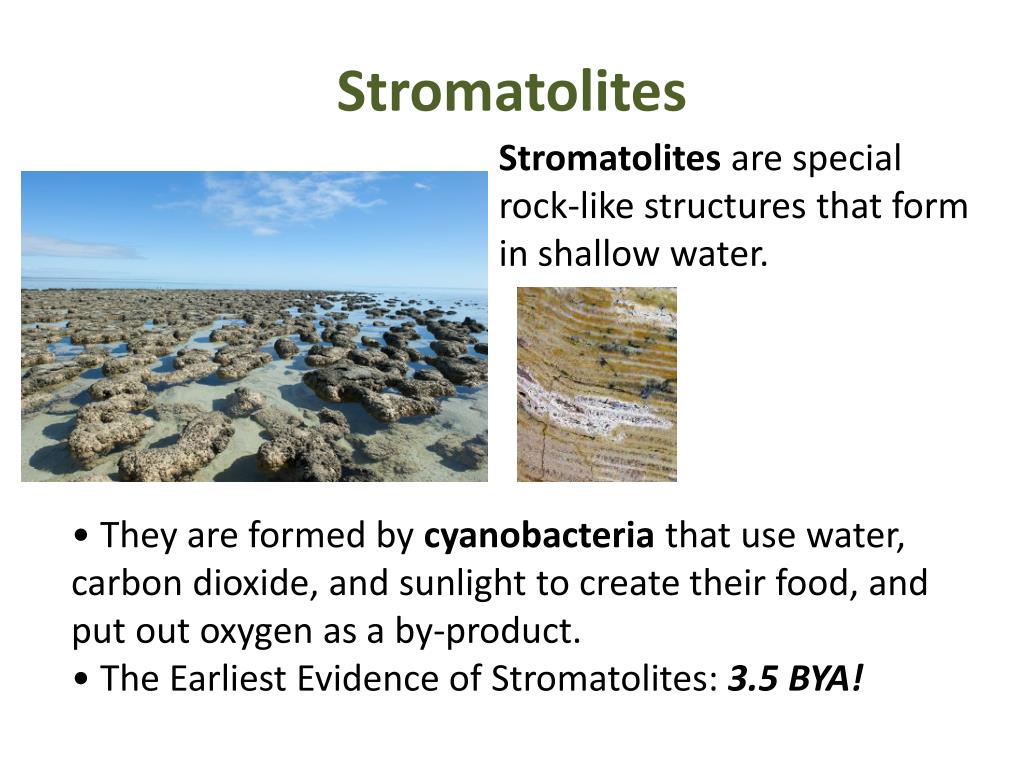 Stromatolites

Stromatolites are special rock-like structures that form in shallow water.

• They are formed by cyanobacteria that use water, carbon dioxide, and sunlight to create their food, and put out oxygen as a by-product.
• The Earliest Evidence of Stromatolites: 3.5 BYA!